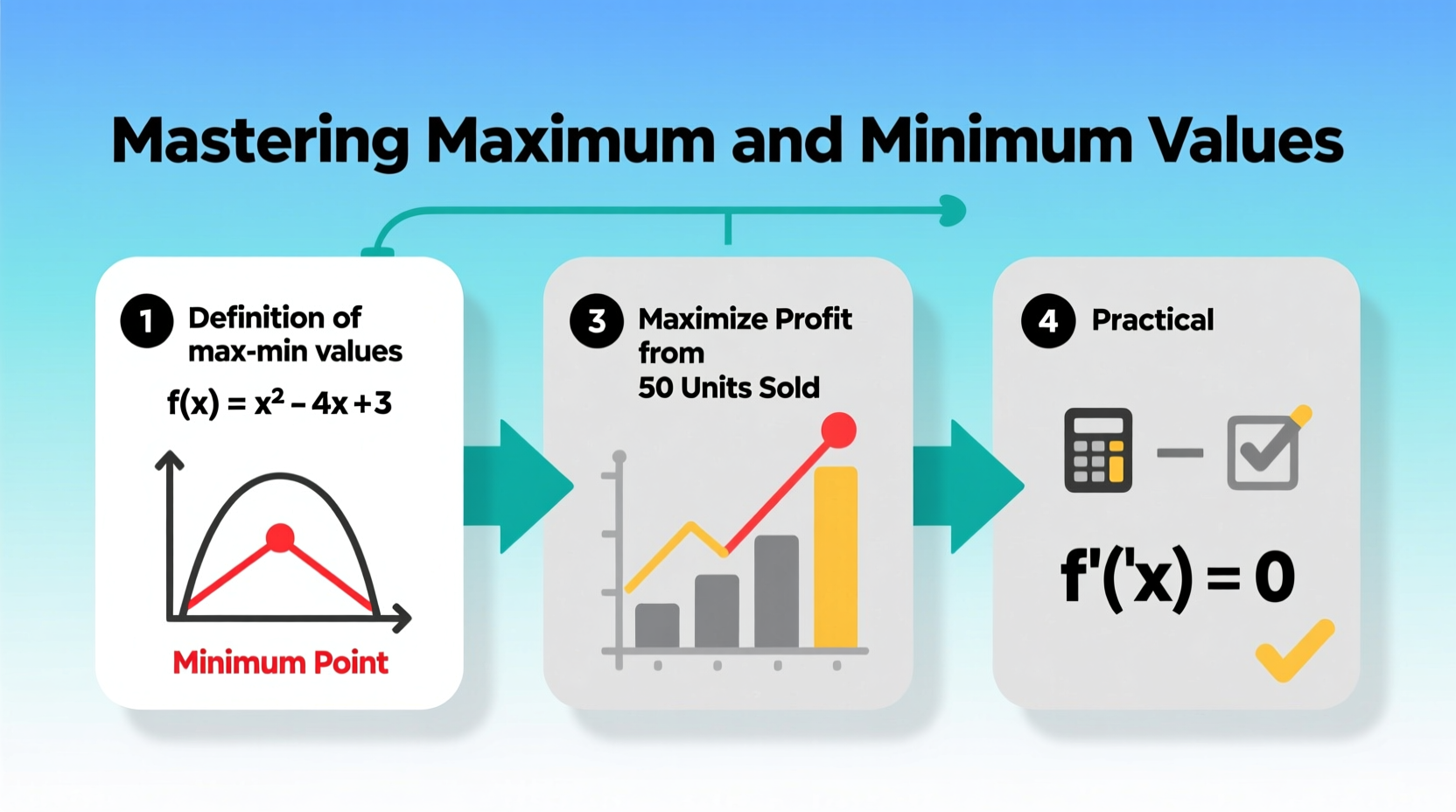 Mastering Maximum and Minimum Values

1 Definition of max-min values

$f(x) = x^2 - 4x + 3$

Minimum Point

3 Maximize Profit from 50 Units Sold

4 Practical

$f'('x) = 0$